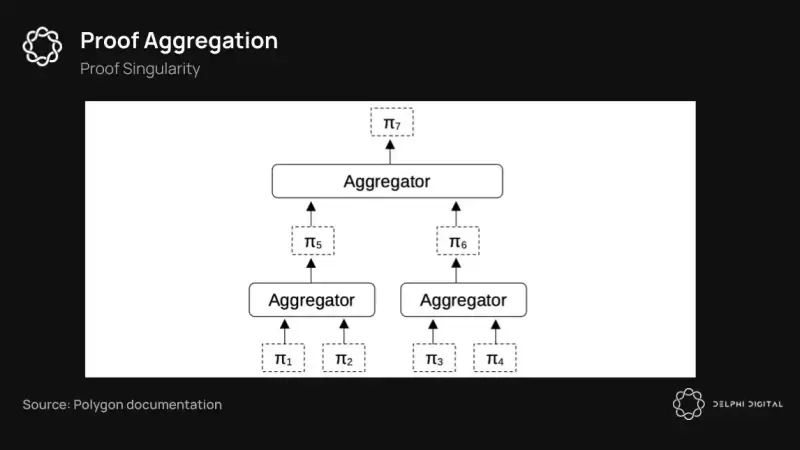 Proof Aggregation
Proof Singularity

$\pi_7$
Aggregator
$\pi_5$
$\pi_6$
Aggregator
Aggregator
$\pi_1$
$\pi_2$
$\pi_3$
$\pi_4$

Source: Polygon documentation

DELPHI DIGITAL